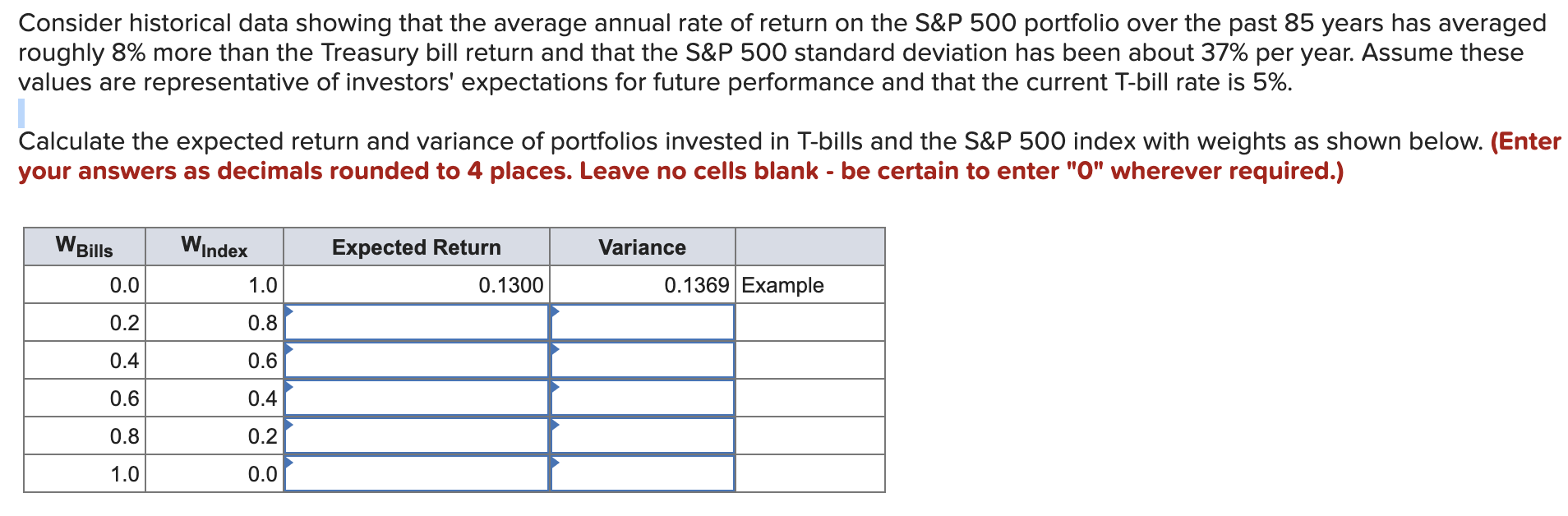 Consider historical data showing that the average annual rate of return on the S&P 500 portfolio over the past 85 years has averaged roughly 8% more than the Treasury bill return and that the S&P 500 standard deviation has been about 37% per year. Assume these values are representative of investors' expectations for future performance and that the current T-bill rate is 5%.

Calculate the expected return and variance of portfolios invested in T-bills and the S&P 500 index with weights as shown below. (Enter your answers as decimals rounded to 4 places. Leave no cells blank - be certain to enter "0" wherever required.)

| $W_{Bills}$ | $W_{Index}$ | Expected Return | Variance | |
|---|---|---|---|---|
| 0.0 | 1.0 | 0.1300 | 0.1369 | Example |
| 0.2 | 0.8 | | | |
| 0.4 | 0.6 | | | |
| 0.6 | 0.4 | | | |
| 0.8 | 0.2 | | | |
| 1.0 | 0.0 | | | |